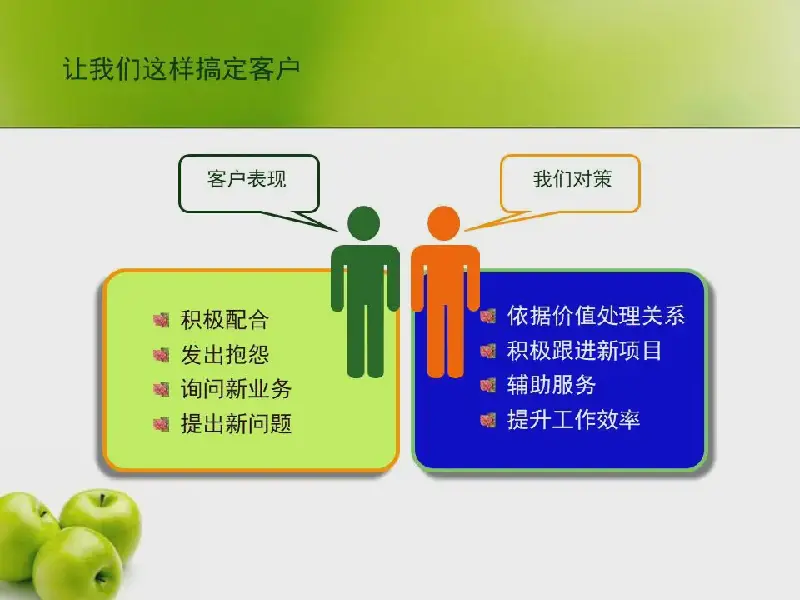 让我们这样搞定客户

客户表现

我们对策

积极配合
发出抱怨
询问新业务
提出新问题

依据价值处理关系
积极跟进新项目
辅助服务
提升工作效率